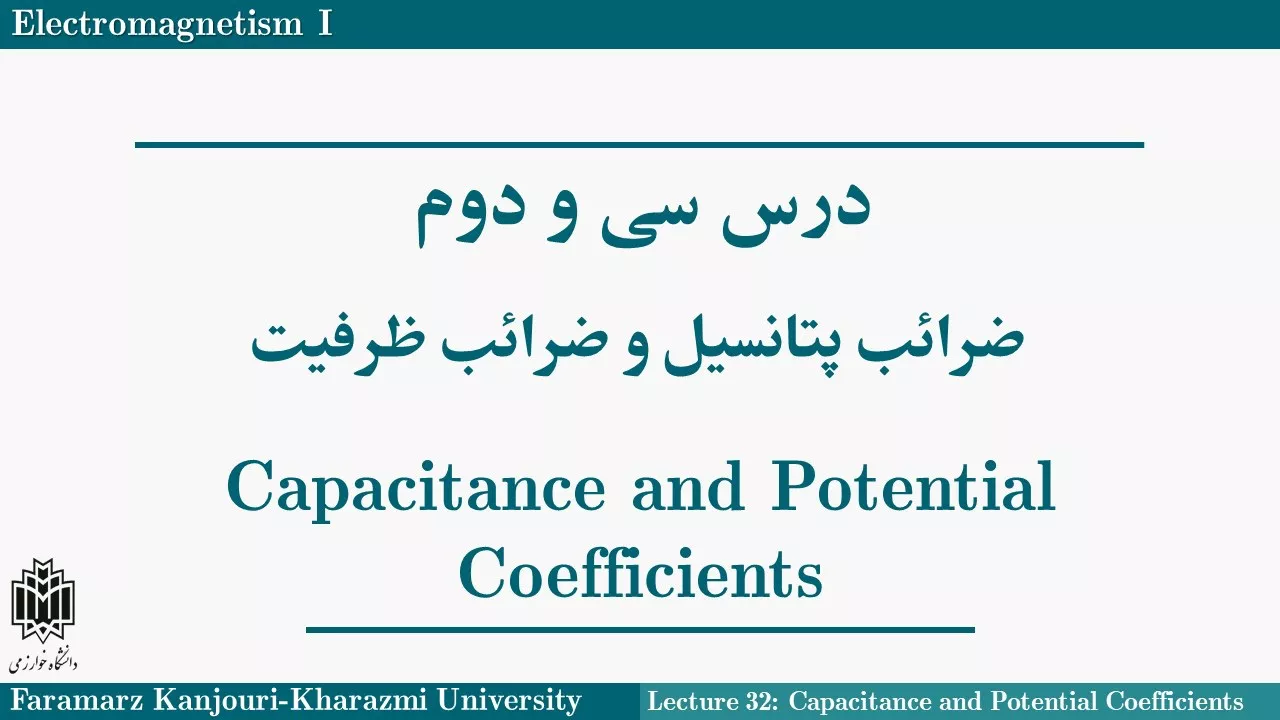 Electromagnetism I

درس سی و دوم

ضرائب پتانسیل و ضرائب ظرفیت

Capacitance and Potential Coefficients

دانشگاه خوارزمی

Faramarz Kanjouri-Kharazmi University

Lecture 32: Capacitance and Potential Coefficients